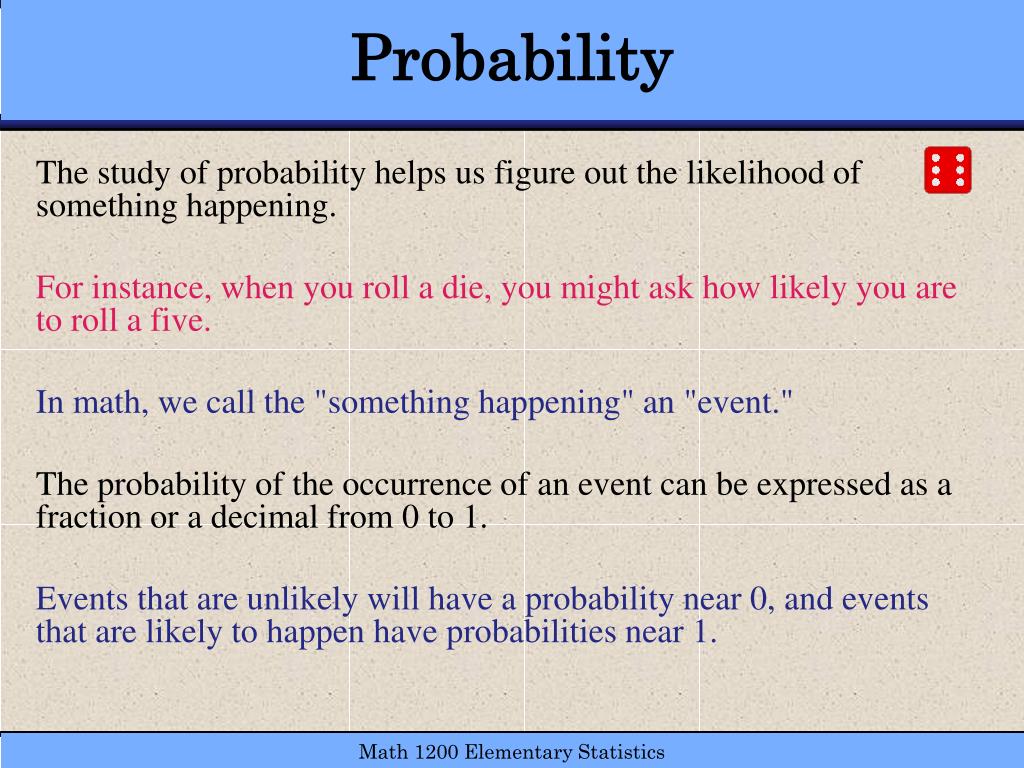 Probability

The study of probability helps us figure out the likelihood of something happening.

For instance, when you roll a die, you might ask how likely you are to roll a five.

In math, we call the "something happening" an "event."

The probability of the occurrence of an event can be expressed as a fraction or a decimal from 0 to 1.

Events that are unlikely will have a probability near 0, and events that are likely to happen have probabilities near 1.

Math 1200 Elementary Statistics